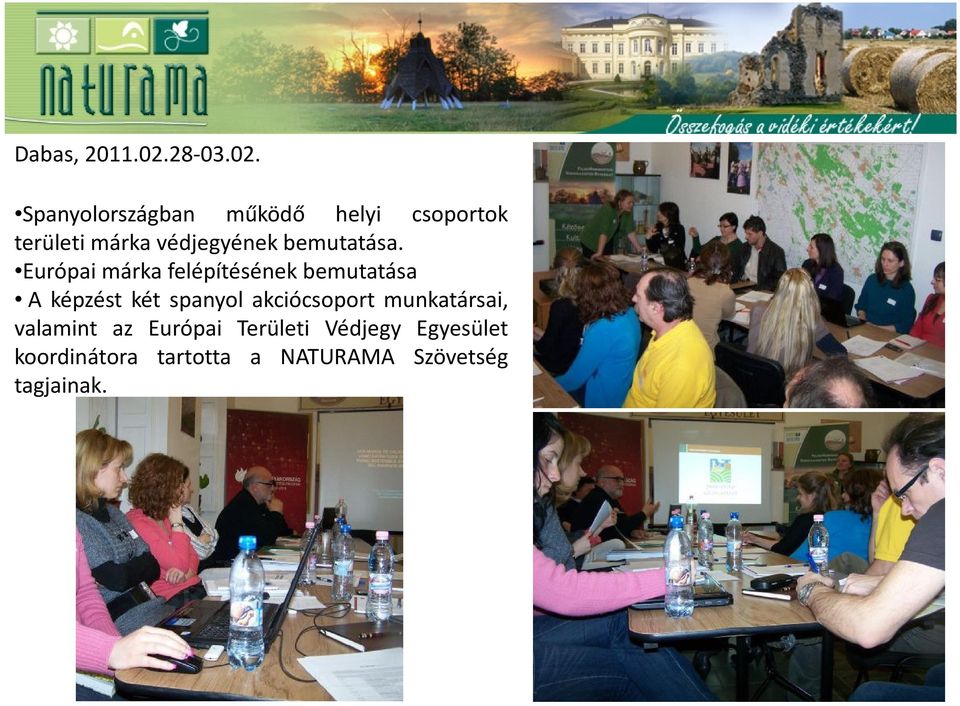 NATURAMA

Összefogás a vidéki értékekért!

Dabas, 2011.02.28-03.02.

•Spanyolországban működő helyi csoportok területi márka védjegyének bemutatása.
•Európai márka felépítésének bemutatása
• A képzést két spanyol akciócsoport munkatársai, valamint az Európai Területi Védjegy Egyesület koordinátora tartotta a NATURAMA Szövetség tagjainak.